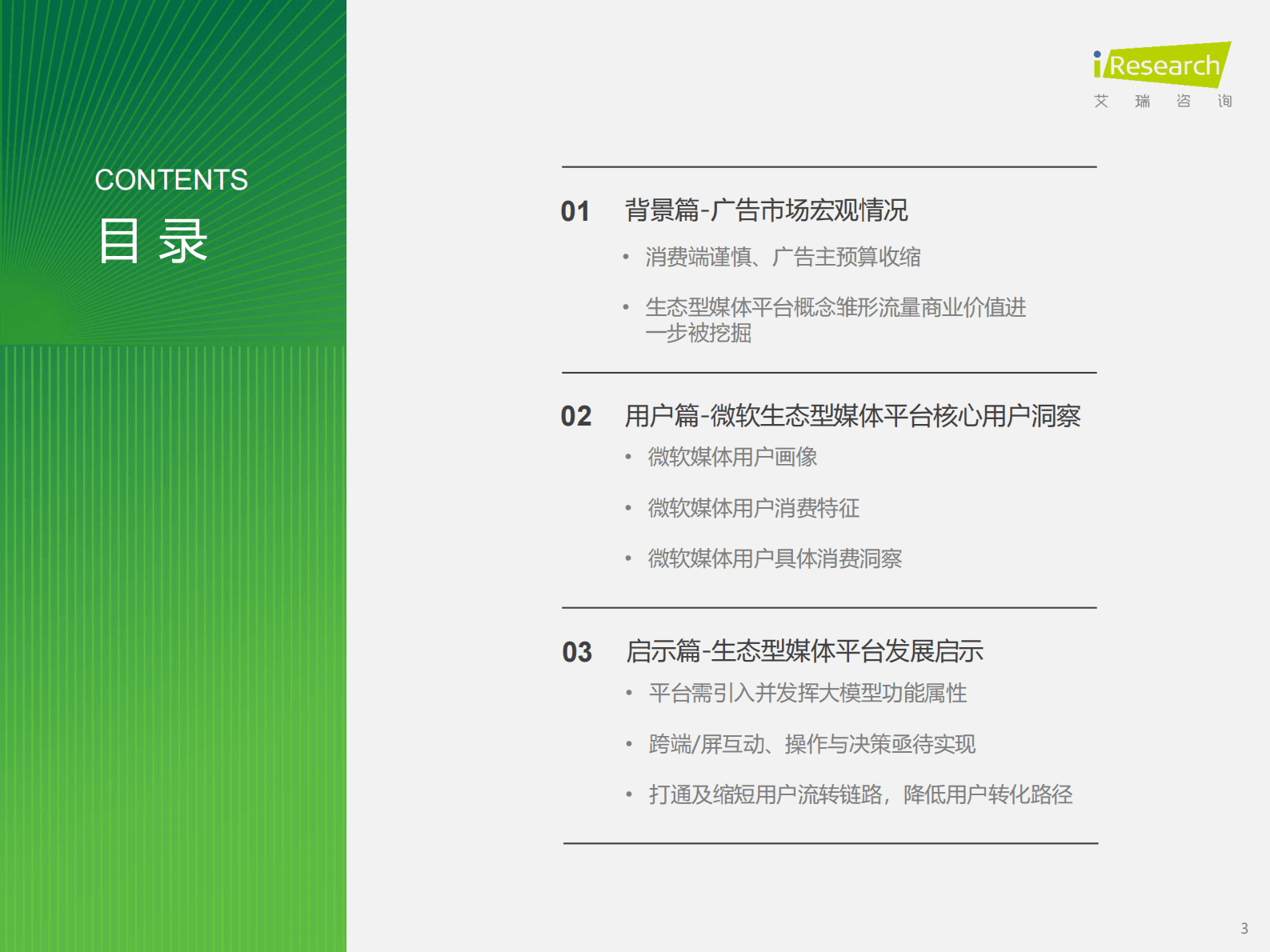 CONTENTS
目 录

iResearch
艾 瑞 咨 询

01 背景篇-广告市场宏观情况

• 消费端谨慎、广告主预算收缩

• 生态型媒体平台概念雏形流量商业价值进一步被挖掘

02 用户篇-微软生态型媒体平台核心用户洞察

• 微软媒体用户画像

• 微软媒体用户消费特征

• 微软媒体用户具体消费洞察

03 启示篇-生态型媒体平台发展启示

• 平台需引入并发挥大模型功能属性

• 跨端/屏互动、操作与决策亟待实现

• 打通及缩短用户流转链路，降低用户转化路径

3